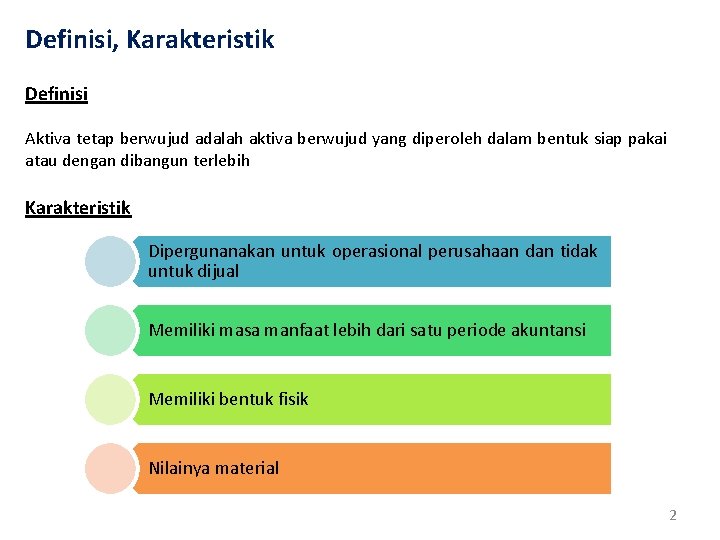 Definisi, Karakteristik

Definisi

Aktiva tetap berwujud adalah aktiva berwujud yang diperoleh dalam bentuk siap pakai atau dengan dibangun terlebih

Karakteristik

Dipergunanakan untuk operasional perusahaan dan tidak untuk dijual

Memiliki masa manfaat lebih dari satu periode akuntansi

Memiliki bentuk fisik

Nilainya material

2